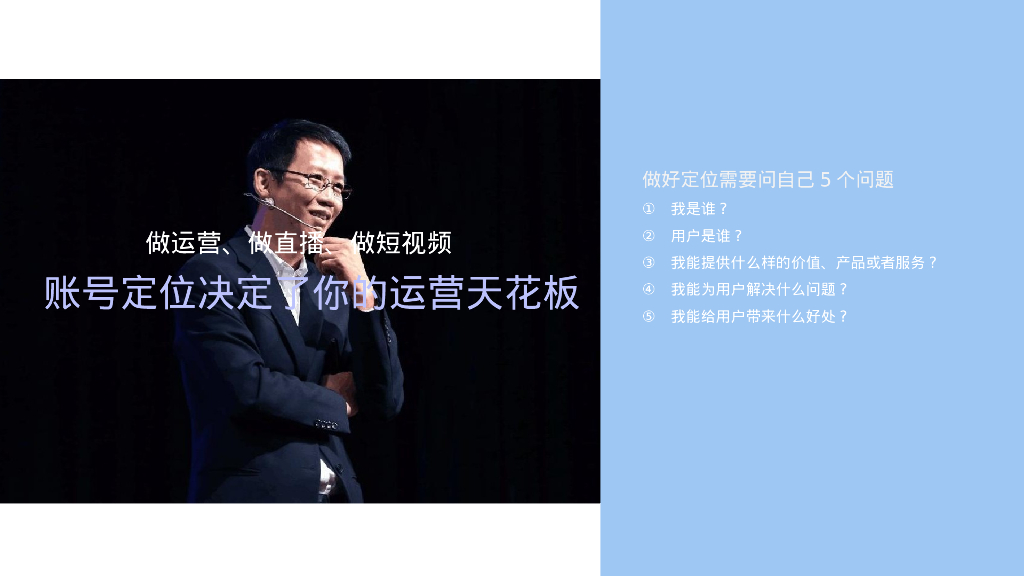 做运营、做直播、做短视频

账号定位决定了你的运营天花板

做好定位需要问自己 5 个问题

① 我是谁？

② 用户是谁？

③ 我能提供什么样的价值、产品或者服务？

④ 我能为用户解决什么问题？

⑤ 我能给用户带来什么好处？